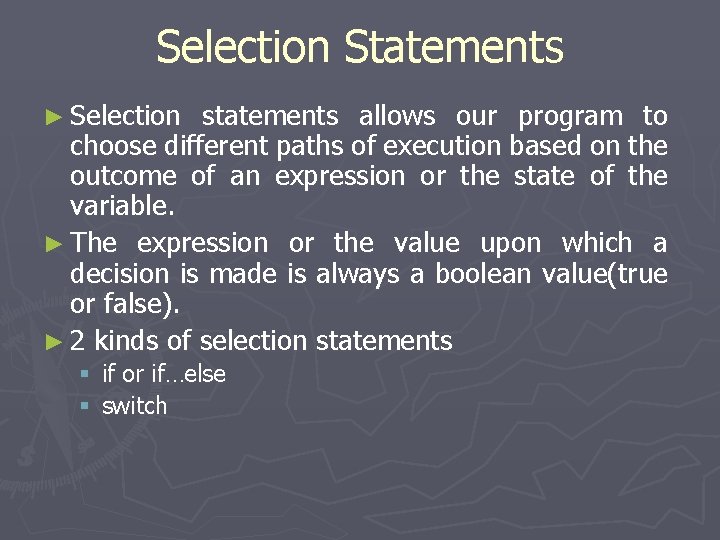 Selection Statements

► Selection statements allows our program to choose different paths of execution based on the outcome of an expression or the state of the variable.

► The expression or the value upon which a decision is made is always a boolean value(true or false).

► 2 kinds of selection statements
▪ if or if…else
▪ switch